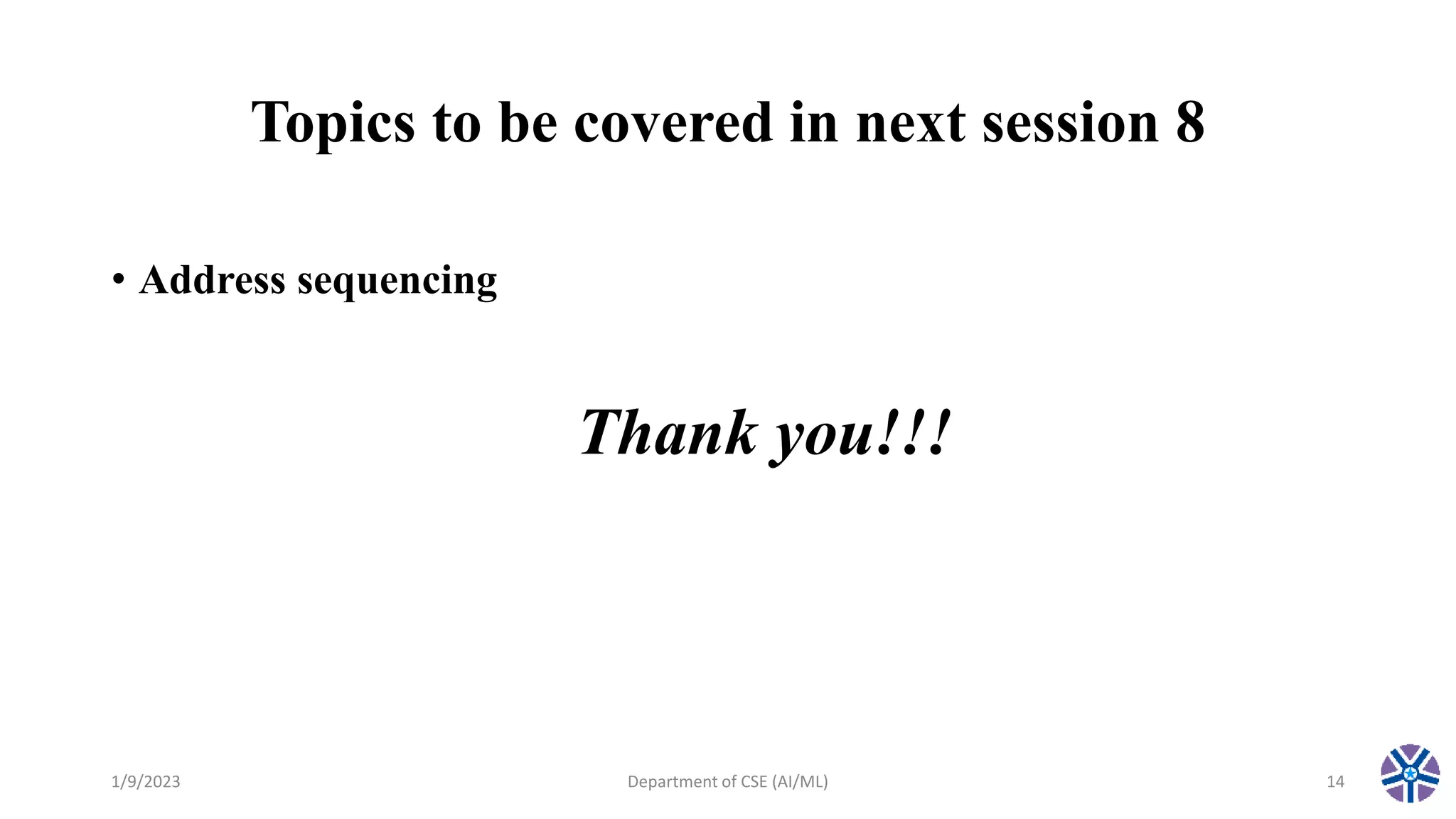 Topics to be covered in next session 8

• Address sequencing

Thank you!!!

1/9/2023

Department of CSE (AI/ML)

14